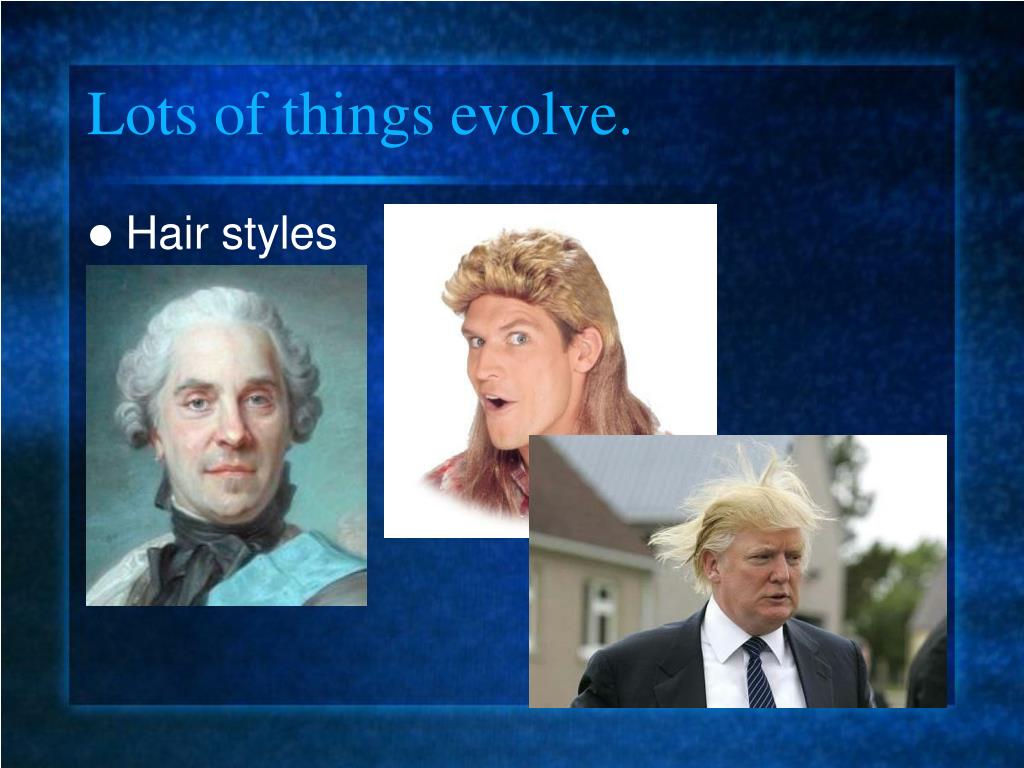 Lots of things evolve.

● Hair styles